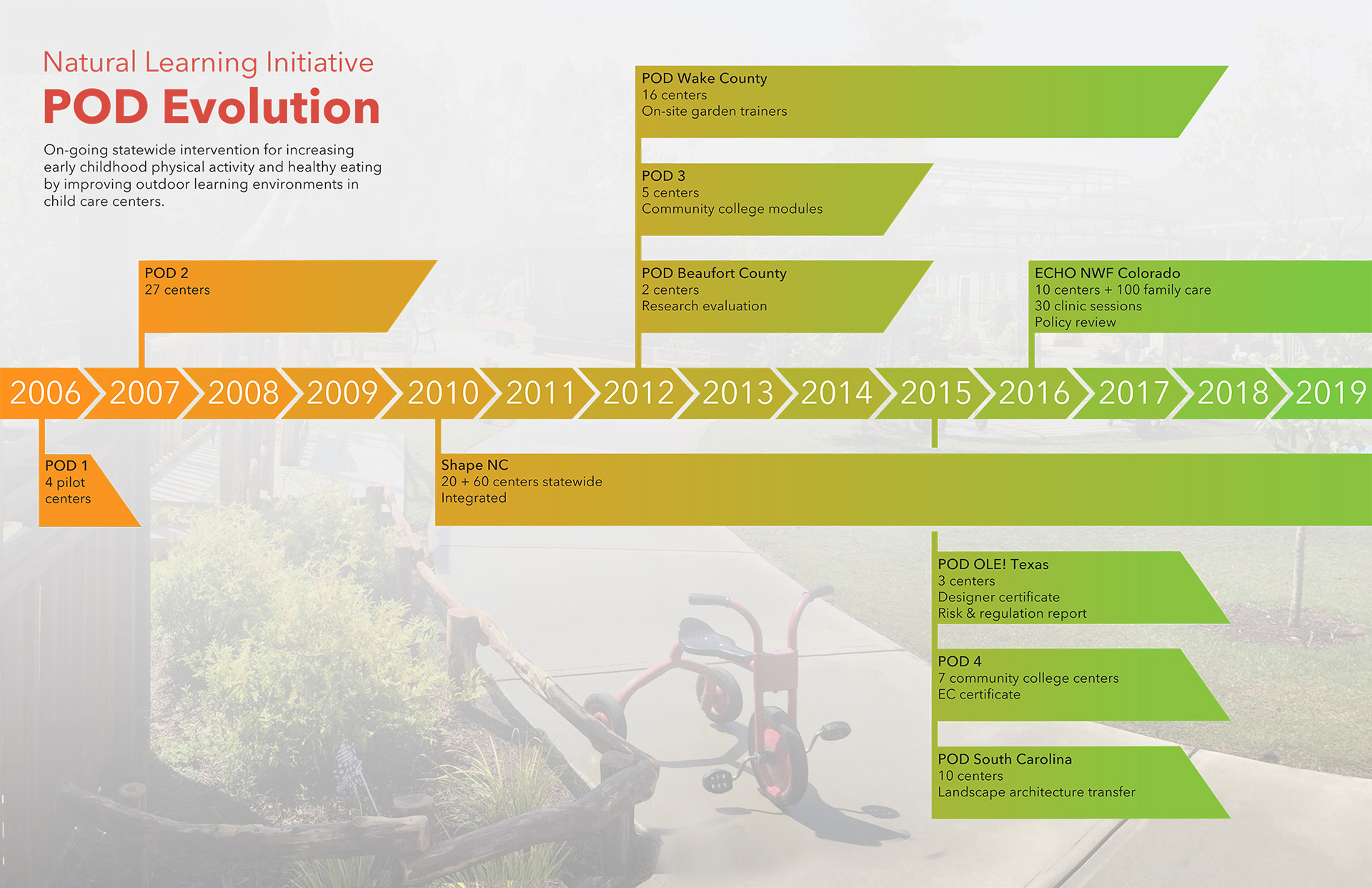 Natural Learning Initiative
POD Evolution

On-going statewide intervention for increasing early childhood physical activity and healthy eating by improving outdoor learning environments in child care centers.

POD Wake County
16 centers
On-site garden trainers

POD 3
5 centers
Community college modules

POD 2
27 centers

POD Beaufort County
2 centers
Research evaluation

ECHO NWF Colorado
10 centers + 100 family care
30 clinic sessions
Policy review

2006 2007 2008 2009 2010 2011 2012 2013 2014 2015 2016 2017 2018 2019

POD 1
4 pilot centers

Shape NC
20 + 60 centers statewide
Integrated

POD OLE! Texas
3 centers
Designer certificate
Risk & regulation report

POD 4
7 community college centers
EC certificate

POD South Carolina
10 centers
Landscape architecture transfer